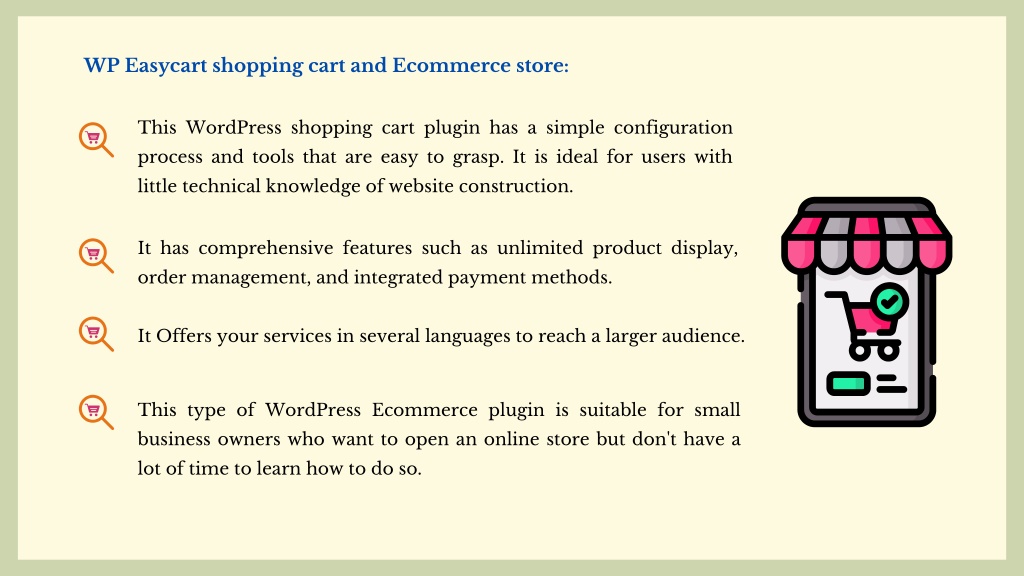 WP Easycart shopping cart and Ecommerce store:

This WordPress shopping cart plugin has a simple configuration process and tools that are easy to grasp. It is ideal for users with little technical knowledge of website construction.

It has comprehensive features such as unlimited product display, order management, and integrated payment methods.

It Offers your services in several languages to reach a larger audience.

This type of WordPress Ecommerce plugin is suitable for small business owners who want to open an online store but don't have a lot of time to learn how to do so.